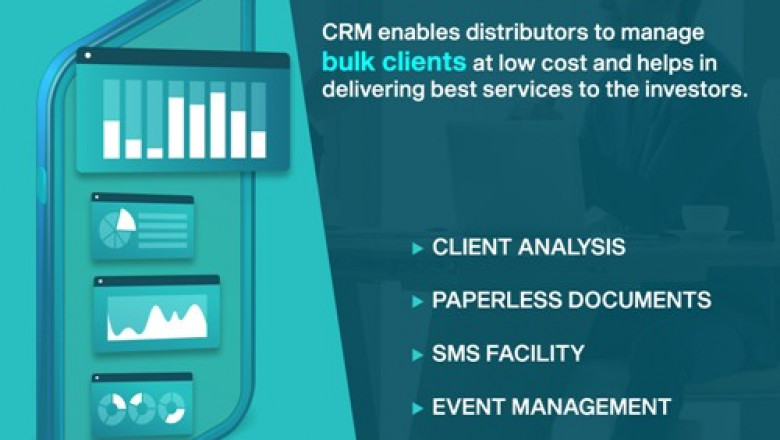 CRM enables distributors to manage bulk clients at low cost and helps in delivering best services to the investors.

▸ CLIENT ANALYSIS

▸ PAPERLESS DOCUMENTS

▸ SMS FACILITY

▸ EVENT MANAGEMENT